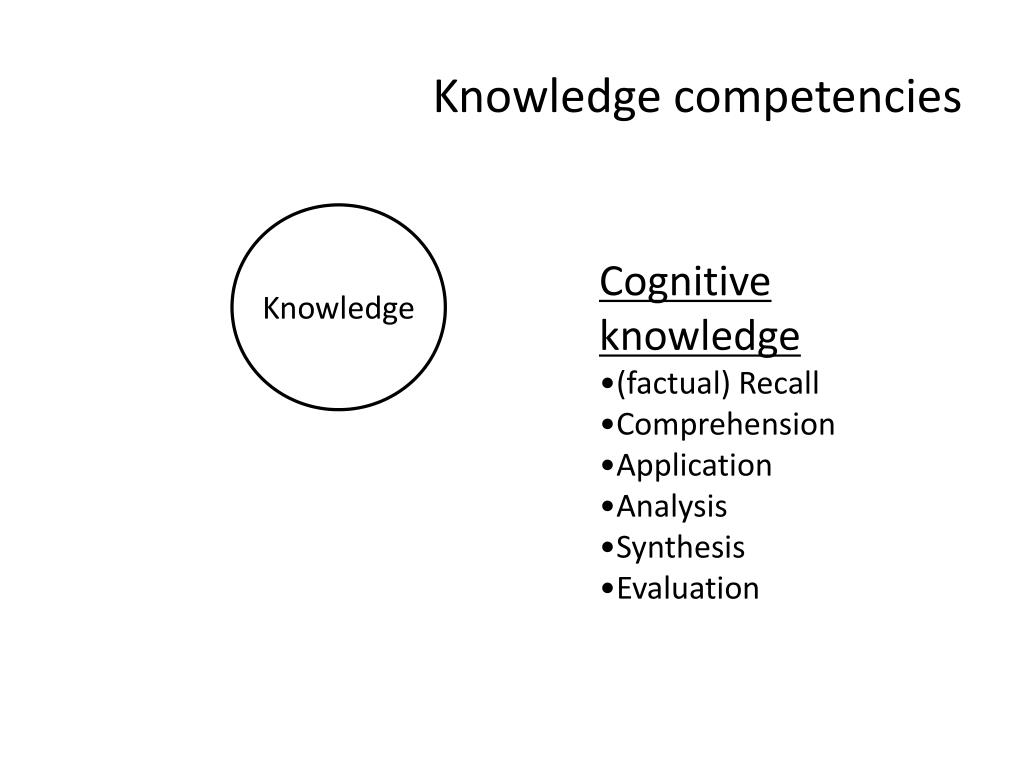 Knowledge competencies

Knowledge

Cognitive knowledge
•(factual) Recall
•Comprehension
•Application
•Analysis
•Synthesis
•Evaluation